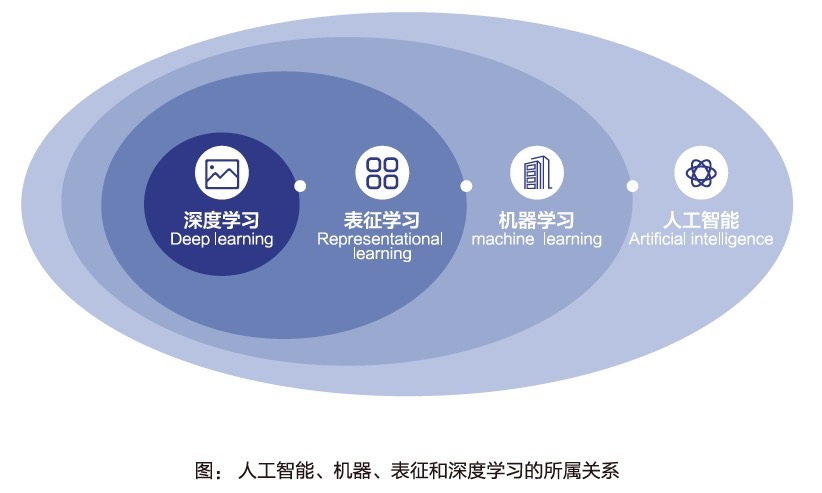 深度学习
Deep learning

表征学习
Representational learning

机器学习
machine learning

人工智能
Artificial intelligence

图：人工智能、机器、表征和深度学习的所属关系